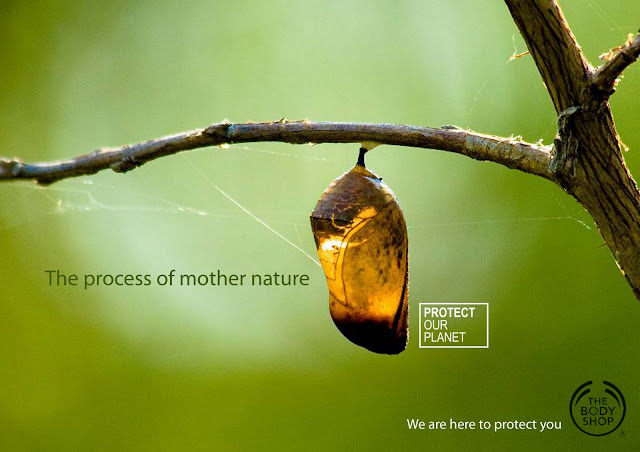 The process of mother nature

PROTECT
OUR
PLANET

We are here to protect you

THE
BODY
SHOP